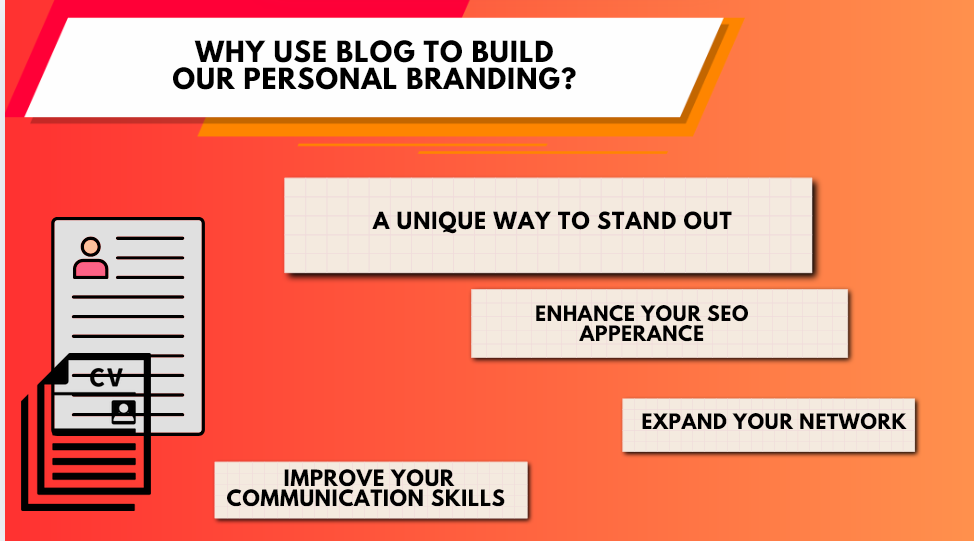 WHY USE BLOG TO BUILD OUR PERSONAL BRANDING?

A UNIQUE WAY TO STAND OUT

ENHANCE YOUR SEO APPERANCE

EXPAND YOUR NETWORK

IMPROVE YOUR COMMUNICATION SKILLS

CV